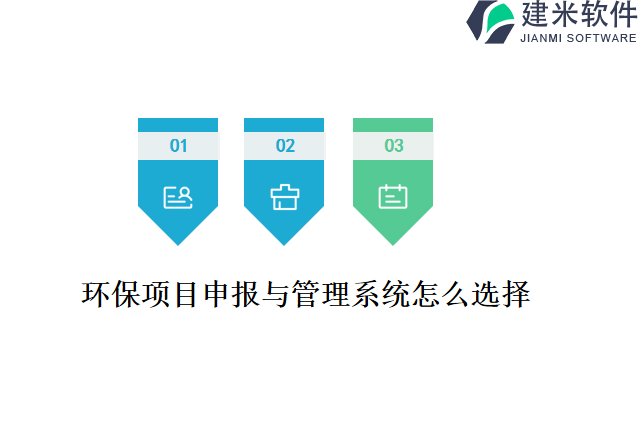 建米软件
JIANMI SOFTWARE

01

02

03

环保项目申报与管理系统怎么选择